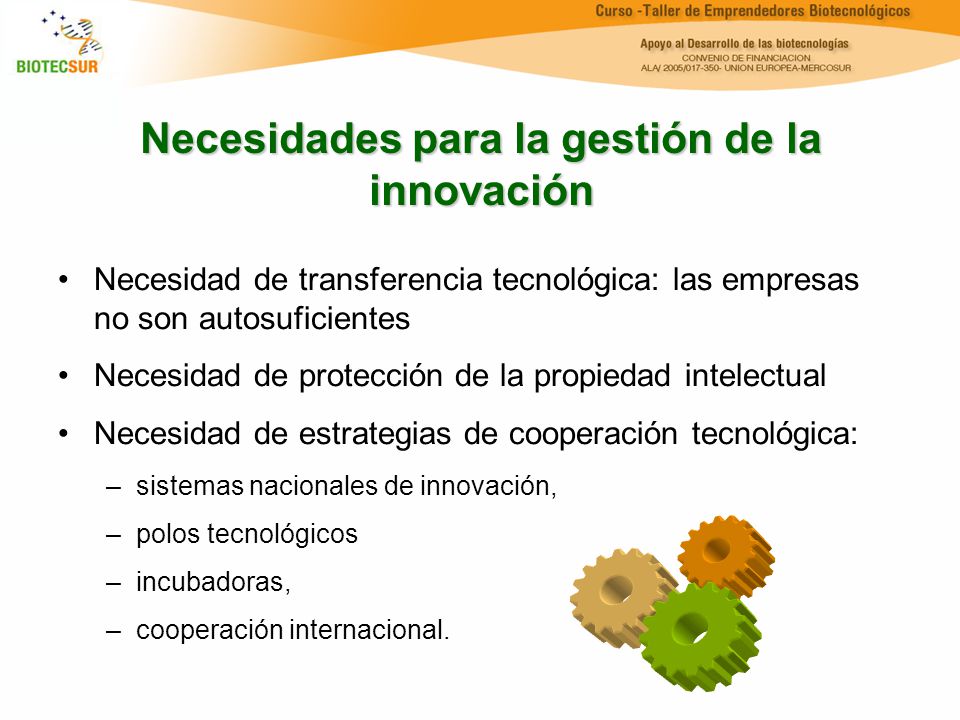 BIOTECSUR

Curso -Taller de Emprendedores Biotecnológicos

Apoyo al Desarrollo de las biotecnologías
CONVENIO DE FINANCIACION
ALA/ 2005/017-350- UNION EUROPEA-MERCOSUR

Necesidades para la gestión de la innovación

• Necesidad de transferencia tecnológica: las empresas no son autosuficientes
• Necesidad de protección de la propiedad intelectual
• Necesidad de estrategias de cooperación tecnológica:
– sistemas nacionales de innovación,
– polos tecnológicos
– incubadoras,
– cooperación internacional.